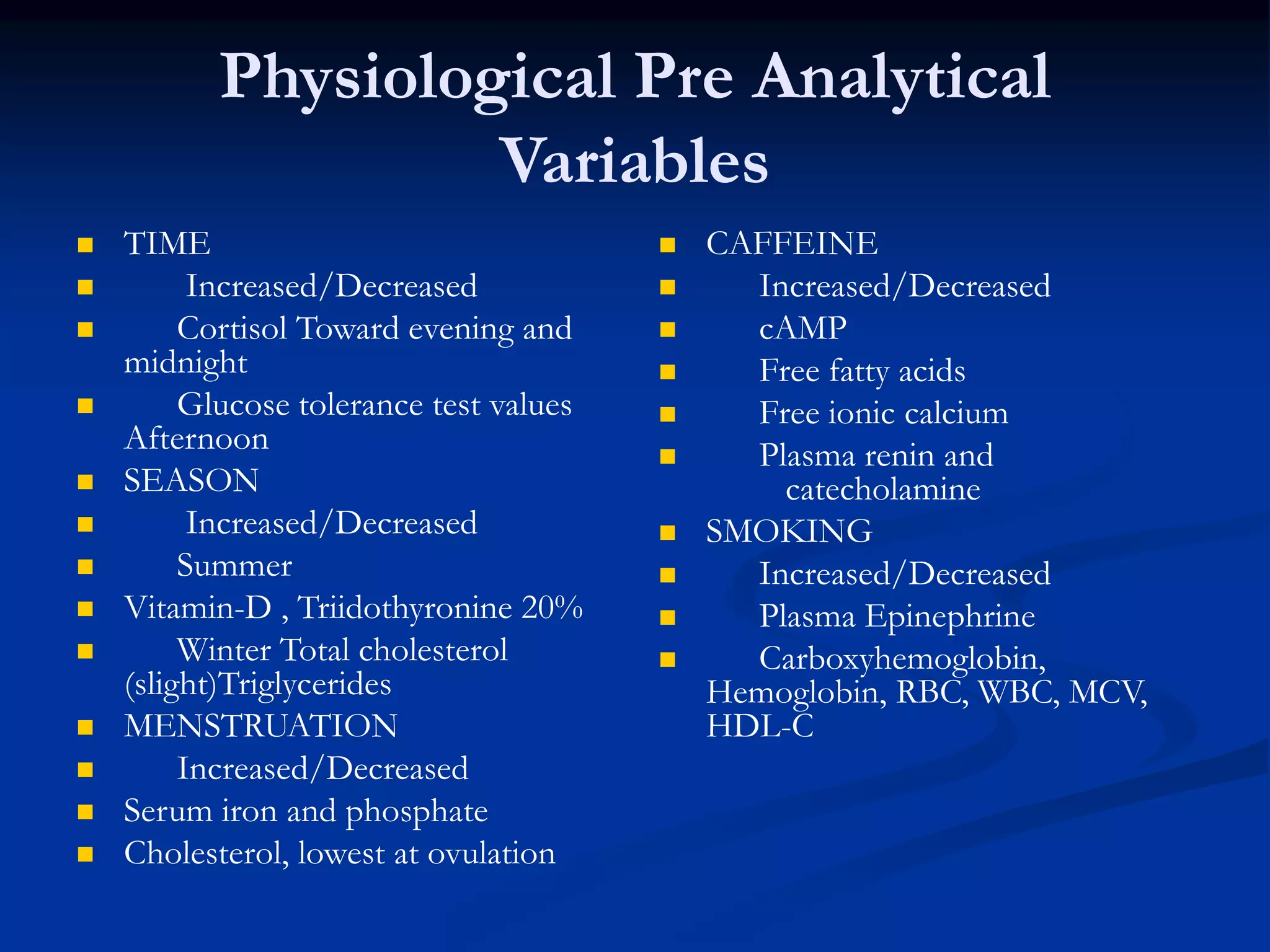 Physiological Pre Analytical Variables

- TIME
- Increased/Decreased
- Cortisol Toward evening and midnight
- Glucose tolerance test values Afternoon
- SEASON
- Increased/Decreased
- Summer
- Vitamin-D , Triidothyronine 20%
- Winter Total cholesterol (slight)Triglycerides
- MENSTRUATION
- Increased/Decreased
- Serum iron and phosphate
- Cholesterol, lowest at ovulation

- CAFFEINE
- Increased/Decreased
- cAMP
- Free fatty acids
- Free ionic calcium
- Plasma renin and catecholamine
- SMOKING
- Increased/Decreased
- Plasma Epinephrine
- Carboxyhemoglobin, Hemoglobin, RBC, WBC, MCV, HDL-C